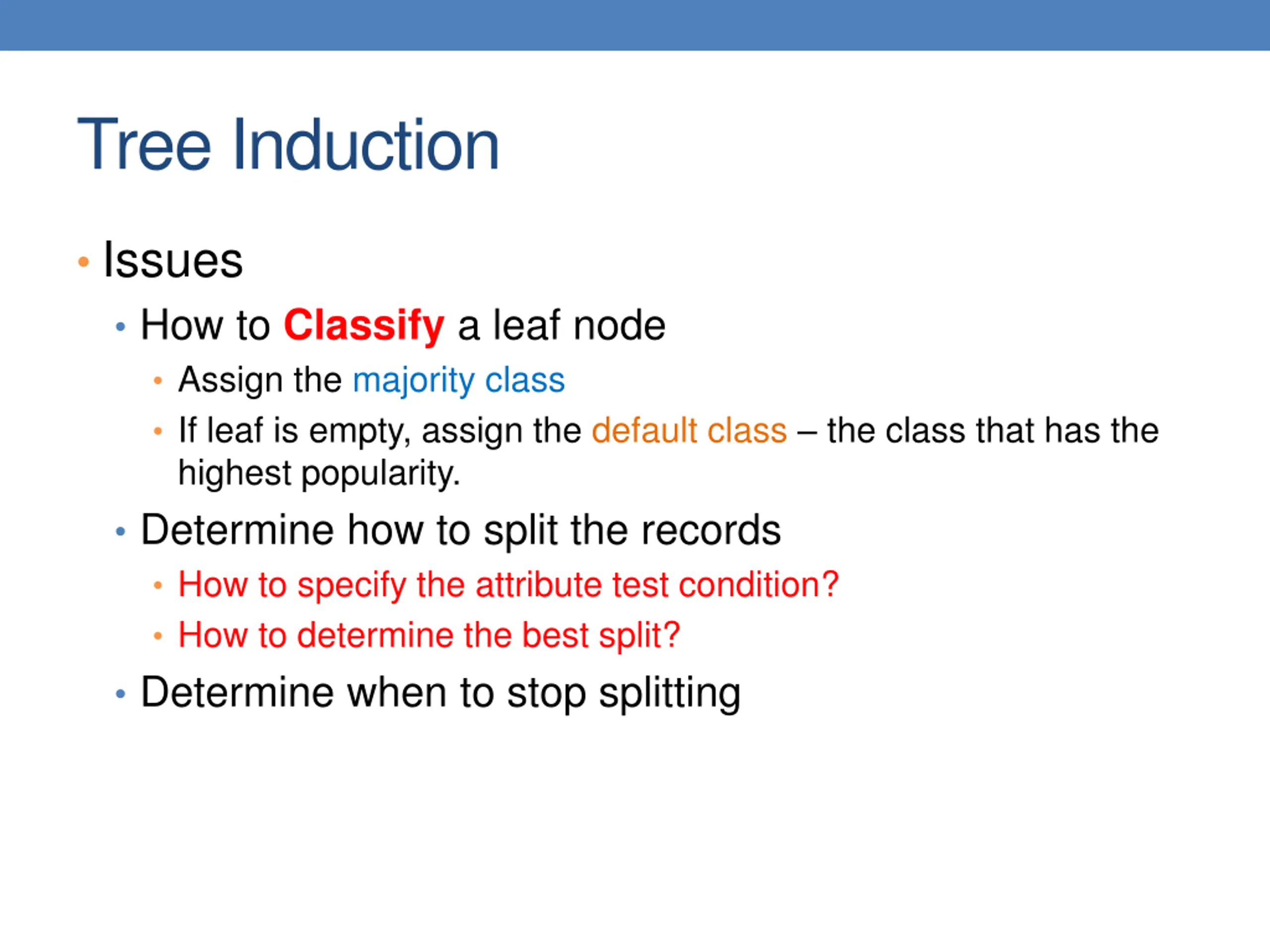 Tree Induction

• Issues
  • How to Classify a leaf node
    • Assign the majority class
    • If leaf is empty, assign the default class – the class that has the highest popularity.
  • Determine how to split the records
    • How to specify the attribute test condition?
    • How to determine the best split?
  • Determine when to stop splitting